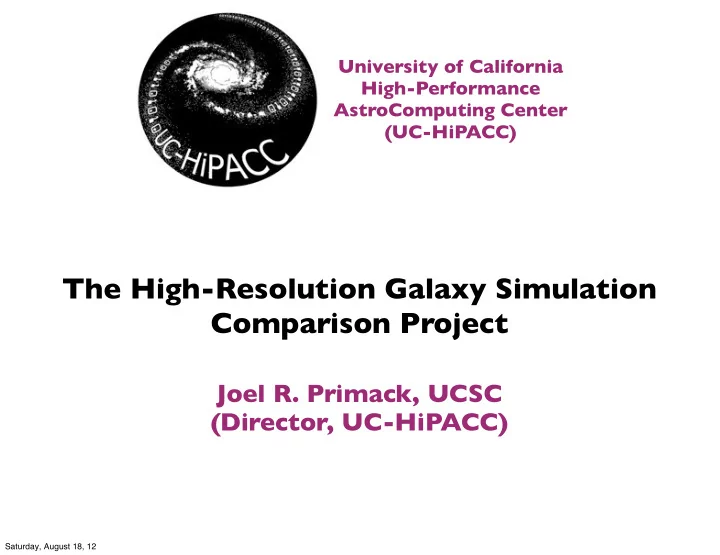 UC-HiPACC

University of California
High-Performance
AstroComputing Center
(UC-HiPACC)

The High-Resolution Galaxy Simulation Comparison Project

Joel R. Primack, UCSC
(Director, UC-HiPACC)

Saturday, August 18, 12